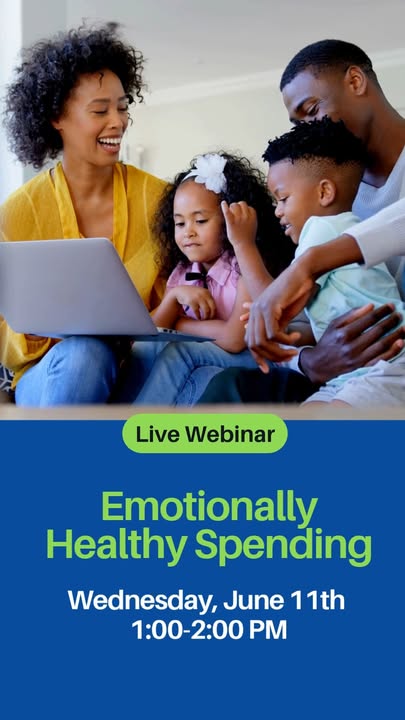 Live Webinar

Emotionally Healthy Spending

Wednesday, June 11th
1:00-2:00 PM